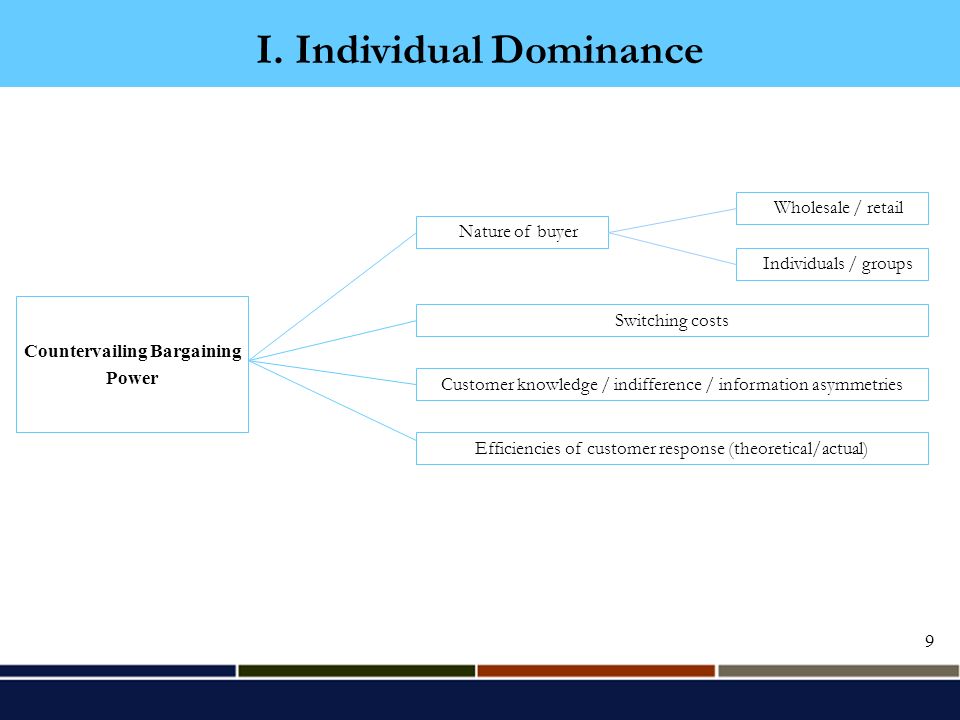 I. Individual Dominance

Countervailing Bargaining Power

Nature of buyer

Wholesale / retail

Individuals / groups

Switching costs

Customer knowledge / indifference / information asymmetries

Efficiencies of customer response (theoretical/actual)

9